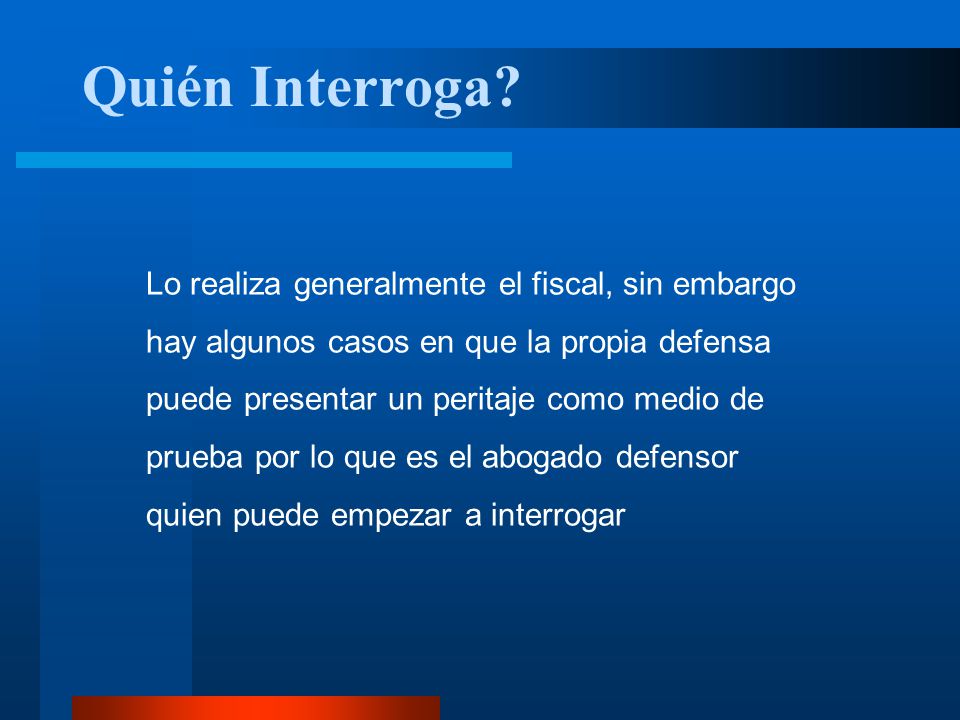 Quién Interroga?

Lo realiza generalmente el fiscal, sin embargo hay algunos casos en que la propia defensa puede presentar un peritaje como medio de prueba por lo que es el abogado defensor quien puede empezar a interrogar